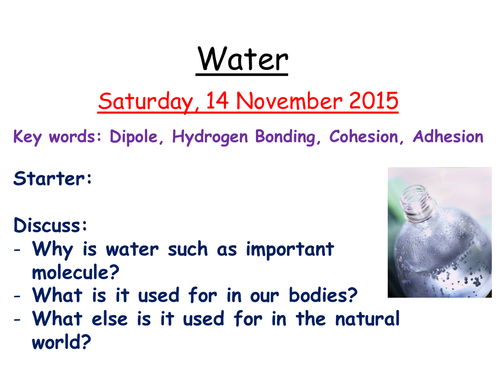 Water

Saturday, 14 November 2015

Key words: Dipole, Hydrogen Bonding, Cohesion, Adhesion

Starter:

Discuss:
- Why is water such as important molecule?
- What is it used for in our bodies?
- What else is it used for in the natural world?